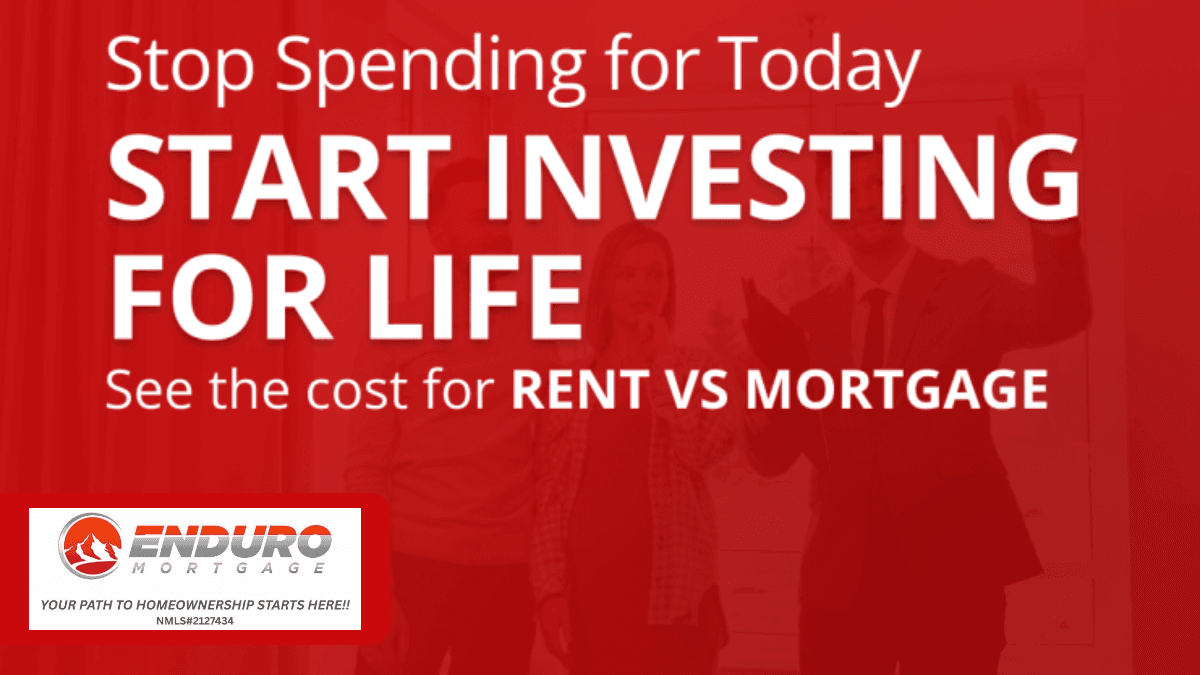 Stop Spending for Today

START INVESTING FOR LIFE

See the cost for RENT VS MORTGAGE

ENDURO
MORTGAGE

YOUR PATH TO HOMEOWNERSHIP STARTS HERE!!
NMLS#2127434